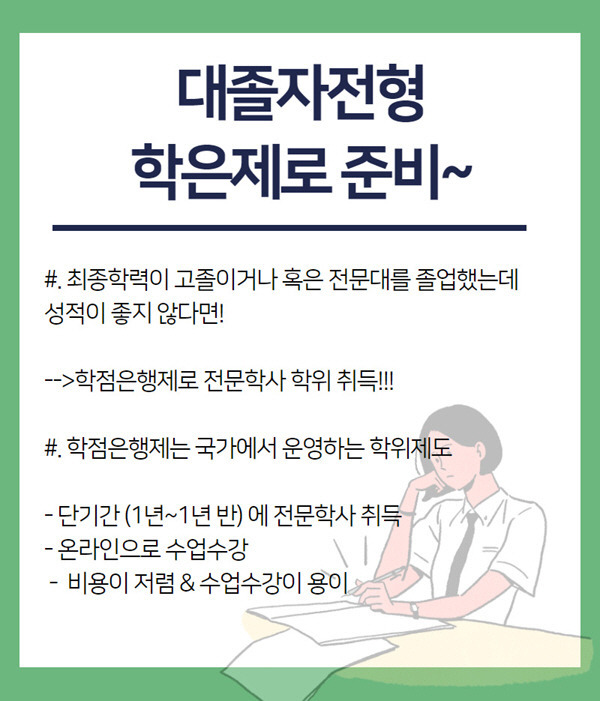 대졸자전형
학은제로 준비~

#. 최종학력이 고졸이거나 혹은 전문대를 졸업했는데 성적이 좋지 않다면!

-->학점은행제로 전문학사 학위 취득!!!

#. 학점은행제는 국가에서 운영하는 학위제도

- 단기간 (1년~1년 반) 에 전문학사 취득
- 온라인으로 수업수강
- 비용이 저렴 & 수업수강이 용이